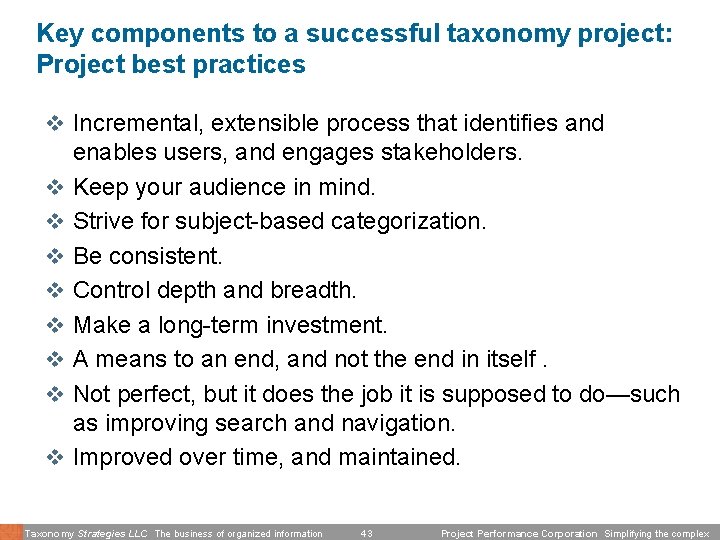 Key components to a successful taxonomy project: Project best practices

❖ Incremental, extensible process that identifies and enables users, and engages stakeholders.
❖ Keep your audience in mind.
❖ Strive for subject-based categorization.
❖ Be consistent.
❖ Control depth and breadth.
❖ Make a long-term investment.
❖ A means to an end, and not the end in itself .
❖ Not perfect, but it does the job it is supposed to do—such as improving search and navigation.
❖ Improved over time, and maintained.

Taxonomy Strategies LLC The business of organized information 43 Project Performance Corporation Simplifying the complex